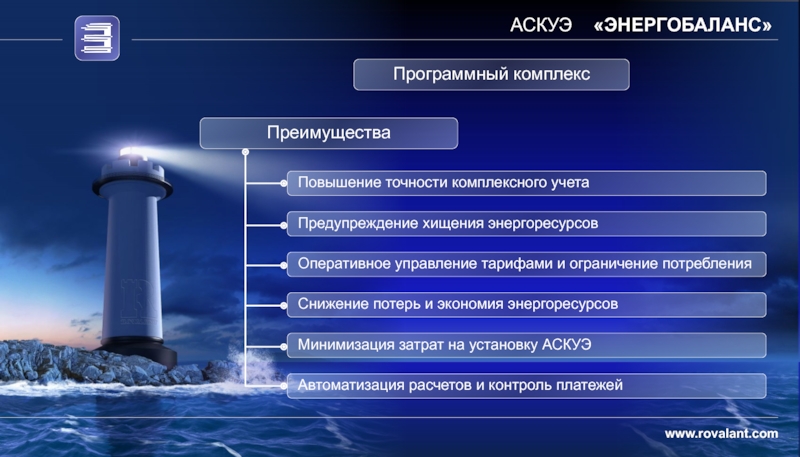 АСКУЭ «ЭНЕРГОБАЛАНС»

Программный комплекс

Преимущества

Повышение точности комплексного учета

Предупреждение хищения энергоресурсов

Оперативное управление тарифами и ограничение потребления

Снижение потерь и экономия энергоресурсов

Минимизация затрат на установку АСКУЭ

Автоматизация расчетов и контроль платежей

www.rovalant.com